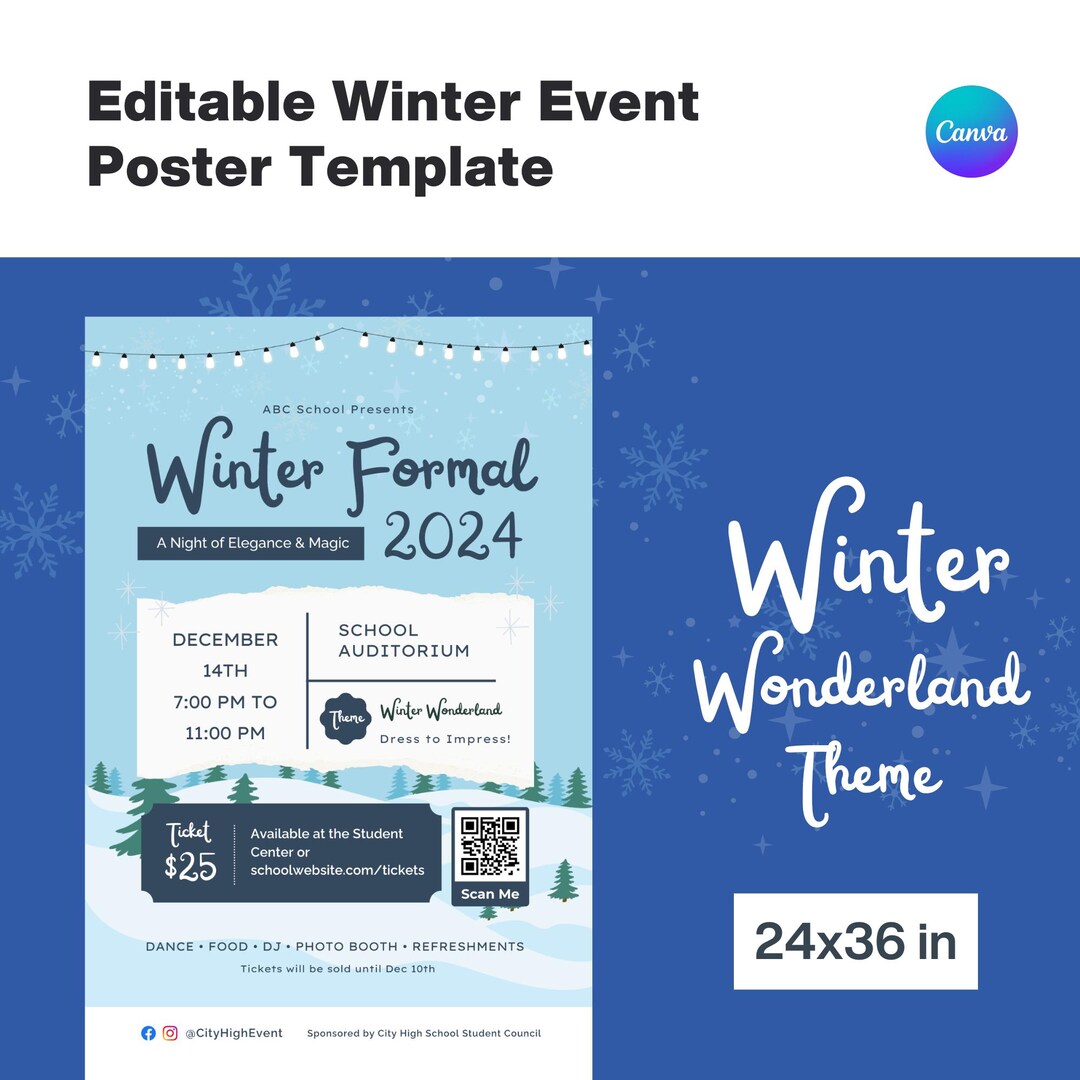 Editable Winter Event Poster Template

Canva

ABC School Presents

Winter Formal 2024

A Night of Elegance & Magic

DECEMBER 14TH 7:00 PM TO 11:00 PM

SCHOOL AUDITORIUM

Theme

Winter Wonderland

Dress to Impress!

Ticket $25

Available at the Student Center or schoolwebsite.com/tickets

Scan Me

DANCE • FOOD • DJ • PHOTO BOOTH • REFRESHMENTS

Tickets will be sold until Dec 10th

@CityHighEvent

Sponsored by City High School Student Council

Winter Wonderland Theme

24x36 in